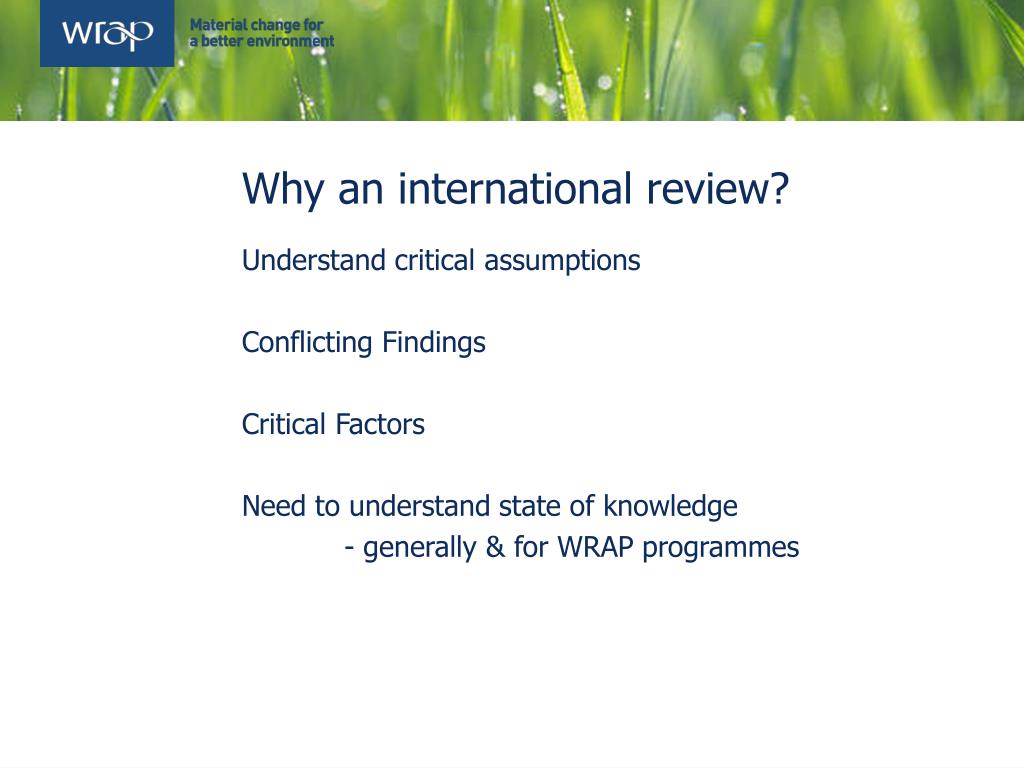 wrap

Material change for a better environment

Why an international review?

Understand critical assumptions

Conflicting Findings

Critical Factors

Need to understand state of knowledge
- generally & for WRAP programmes